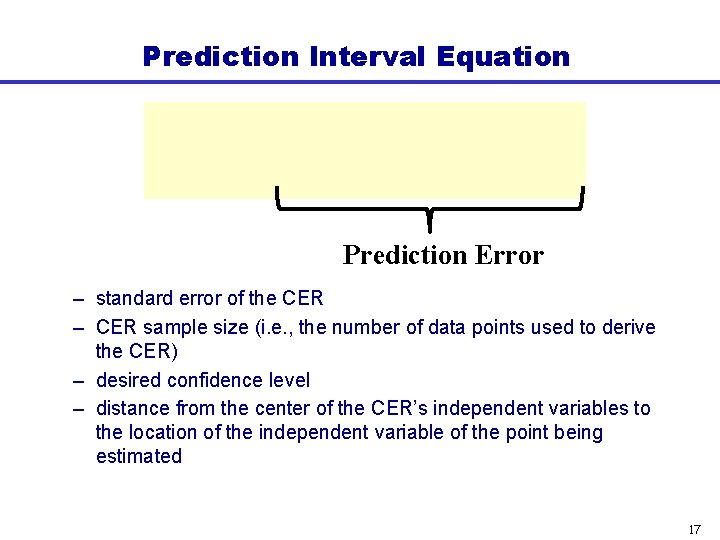 Prediction Interval Equation

Prediction Error

– standard error of the CER
– CER sample size (i.e., the number of data points used to derive the CER)
– desired confidence level
– distance from the center of the CER's independent variables to the location of the independent variable of the point being estimated

17